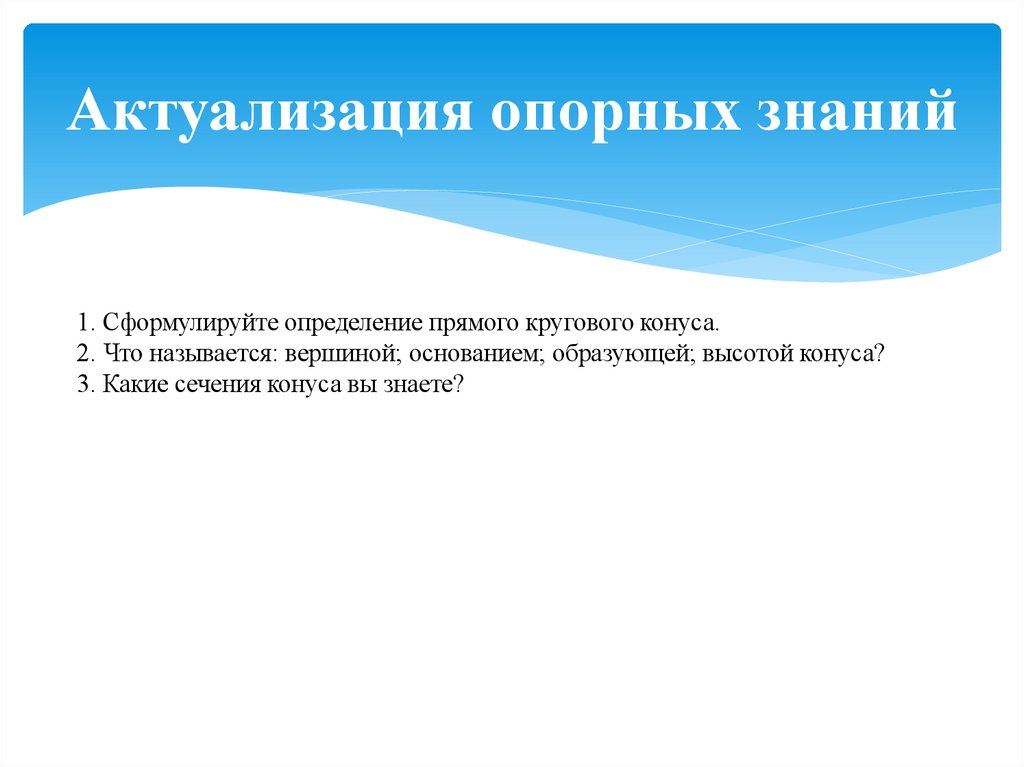 Актуализация опорных знаний

1. Сформулируйте определение прямого кругового конуса.
2. Что называется: вершиной; основанием; образующей; высотой конуса?
3. Какие сечения конуса вы знаете?